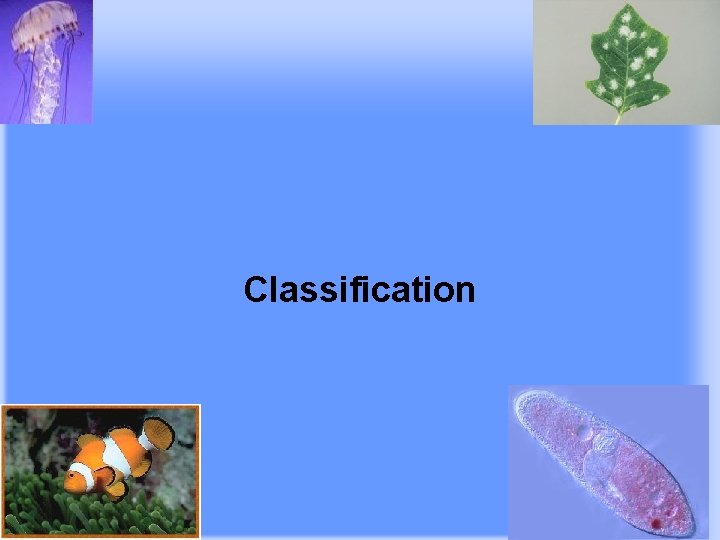 Classification